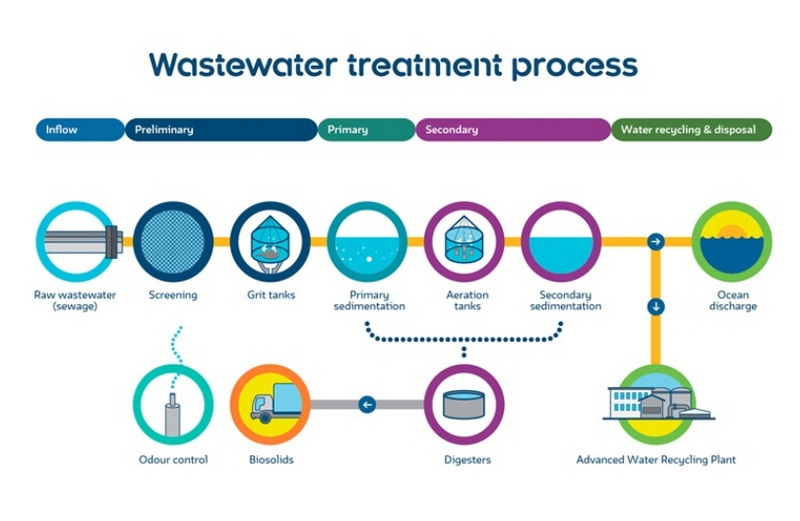 Wastewater treatment process

Inflow
Preliminary
Primary
Secondary
Water recycling & disposal

Raw wastewater (sewage)
Screening
Grit tanks
Primary sedimentation
Aeration tanks
Secondary sedimentation
Ocean discharge

Odour control
Biosolids
Digesters
Advanced Water Recycling Plant